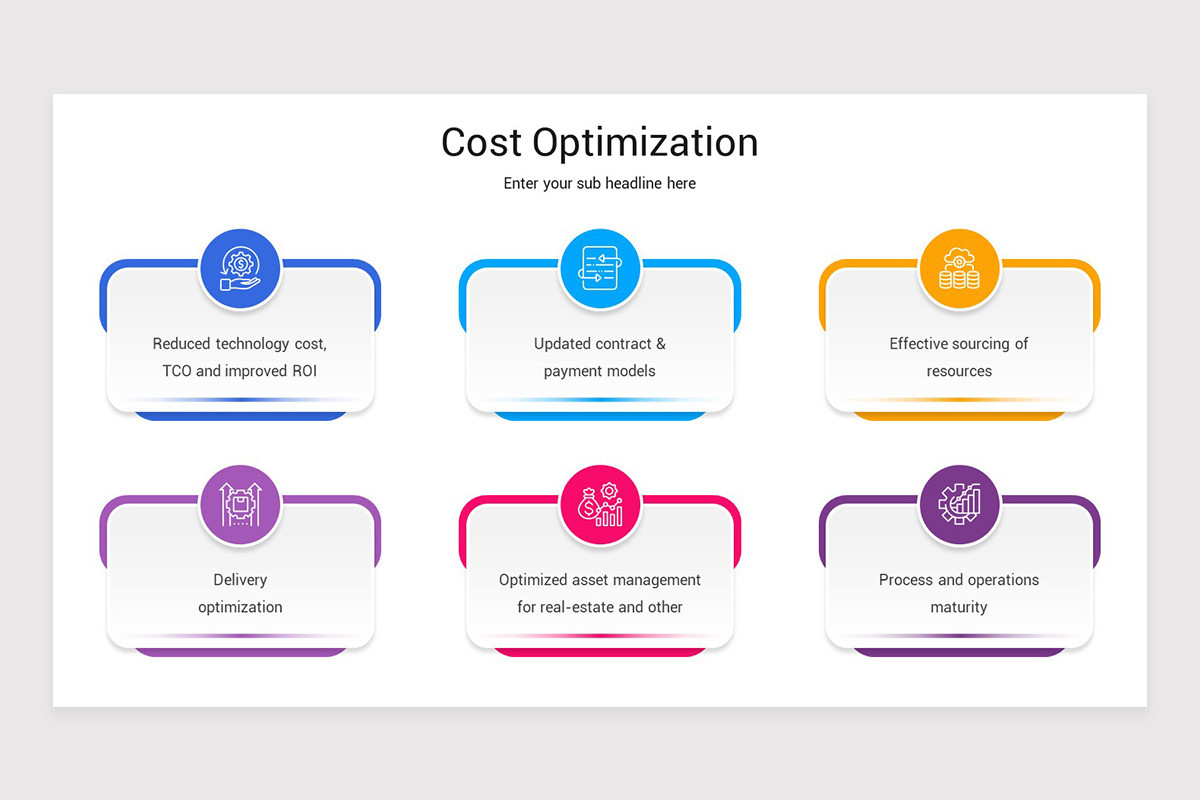 Cost Optimization

Enter your sub headline here

Reduced technology cost, TCO and improved ROI

Updated contract & payment models

Effective sourcing of resources

Delivery optimization

Optimized asset management for real-estate and other

Process and operations maturity